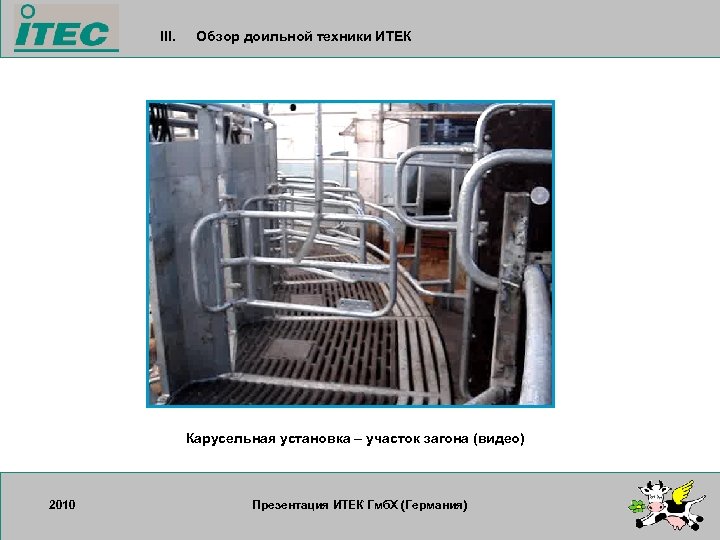 ITEC

III. Обзор доильной техники ИТЕК

Карусельная установка – участок загона (видео)

2010

Презентация ИТЕК ГмбХ (Германия)